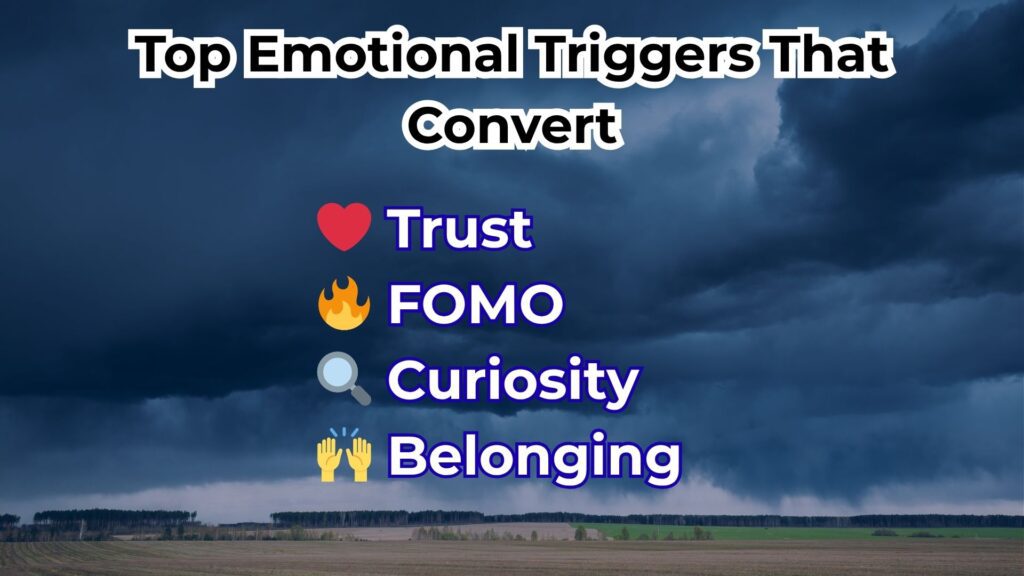 Top Emotional Triggers That Convert

❤️ Trust
🔥 FOMO
🔍 Curiosity
🙌 Belonging